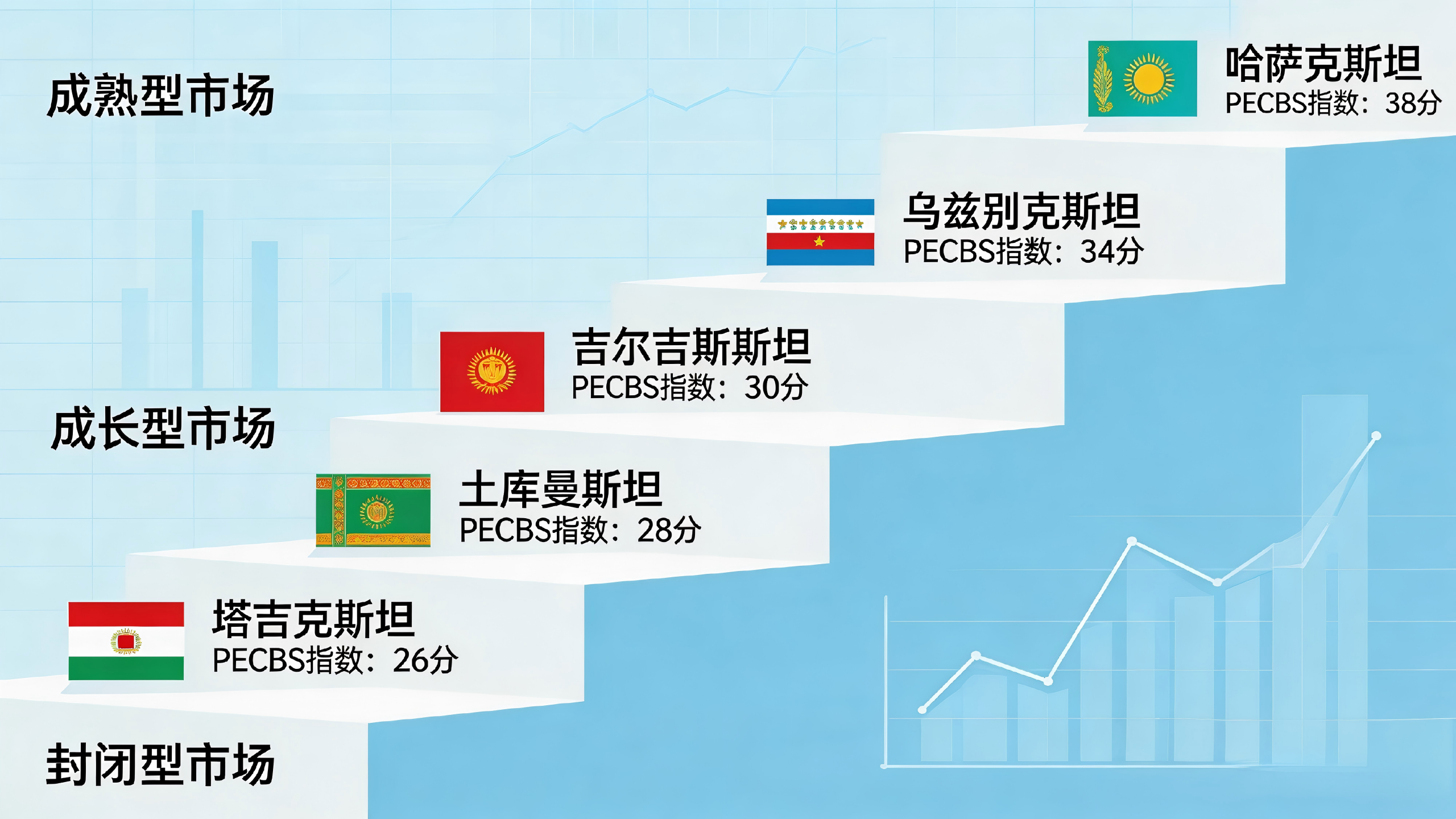 成熟型市场

哈萨克斯坦
PECBS指数：38分

乌兹别克斯坦
PECBS指数：34分

吉尔吉斯斯坦
PECBS指数：30分

成长型市场

土库曼斯坦
PECBS指数：28分

塔吉克斯坦
PECBS指数：26分

封闭型市场